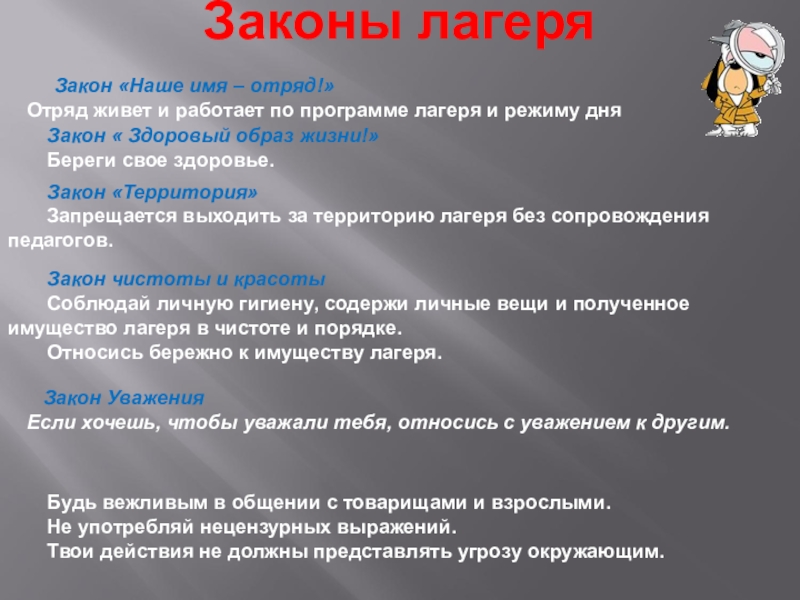 Законы лагеря

Закон «Наше имя – отряд!»
Отряд живет и работает по программе лагеря и режиму дня
Закон « Здоровый образ жизни!»
Береги свое здоровье.

Закон «Территория»
Запрещается выходить за территорию лагеря без сопровождения педагогов.

Закон чистоты и красоты
Соблюдай личную гигиену, содержи личные вещи и полученное имущество лагеря в чистоте и порядке.
Относись бережно к имуществу лагеря.

Закон Уважения
Если хочешь, чтобы уважали тебя, относись с уважением к другим.

Будь вежливым в общении с товарищами и взрослыми.
Не употребляй нецензурных выражений.
Твои действия не должны представлять угрозу окружающим.